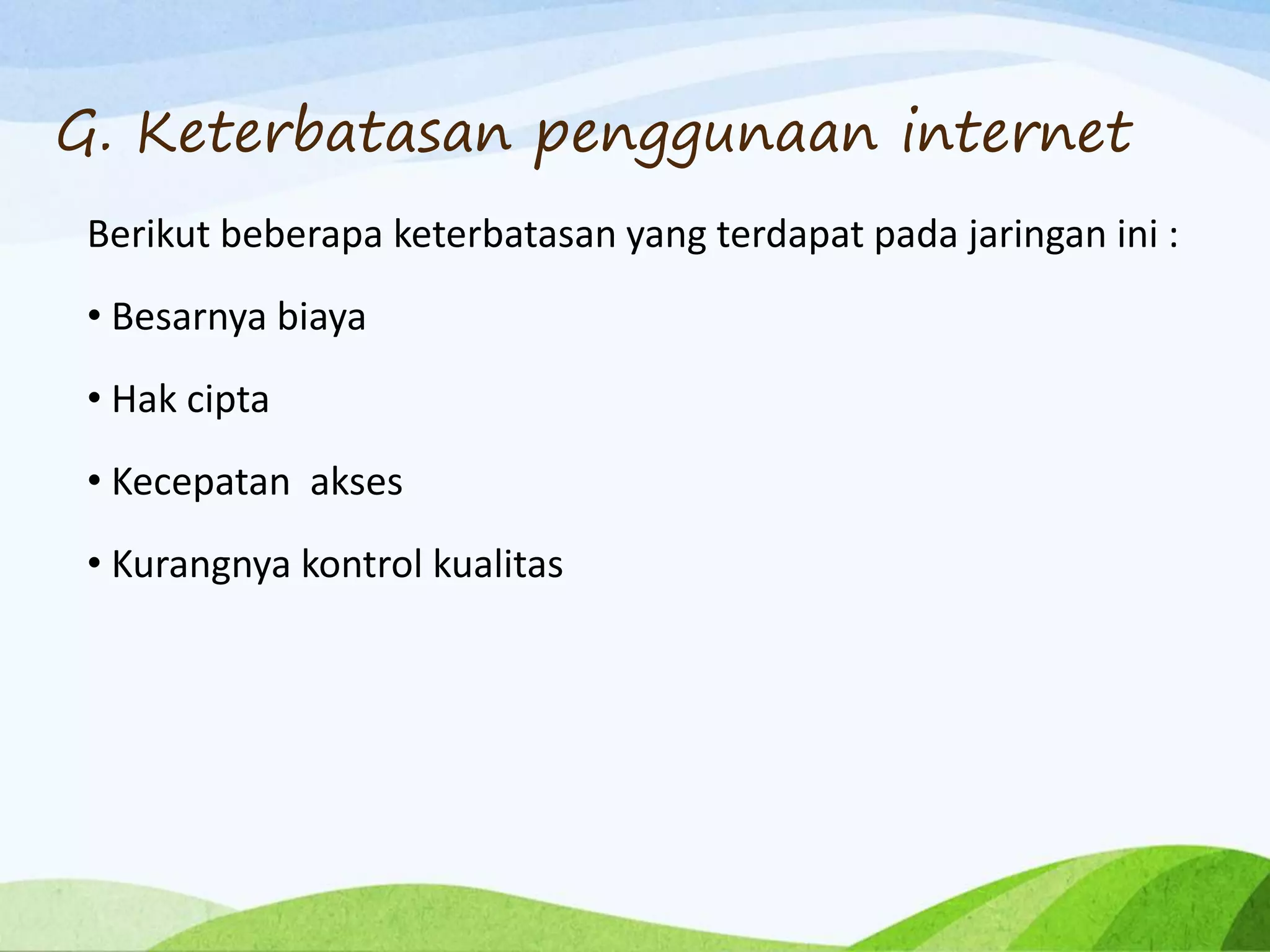 G. Keterbatasan penggunaan internet

Berikut beberapa keterbatasan yang terdapat pada jaringan ini :

• Besarnya biaya

• Hak cipta

• Kecepatan  akses

• Kurangnya kontrol kualitas